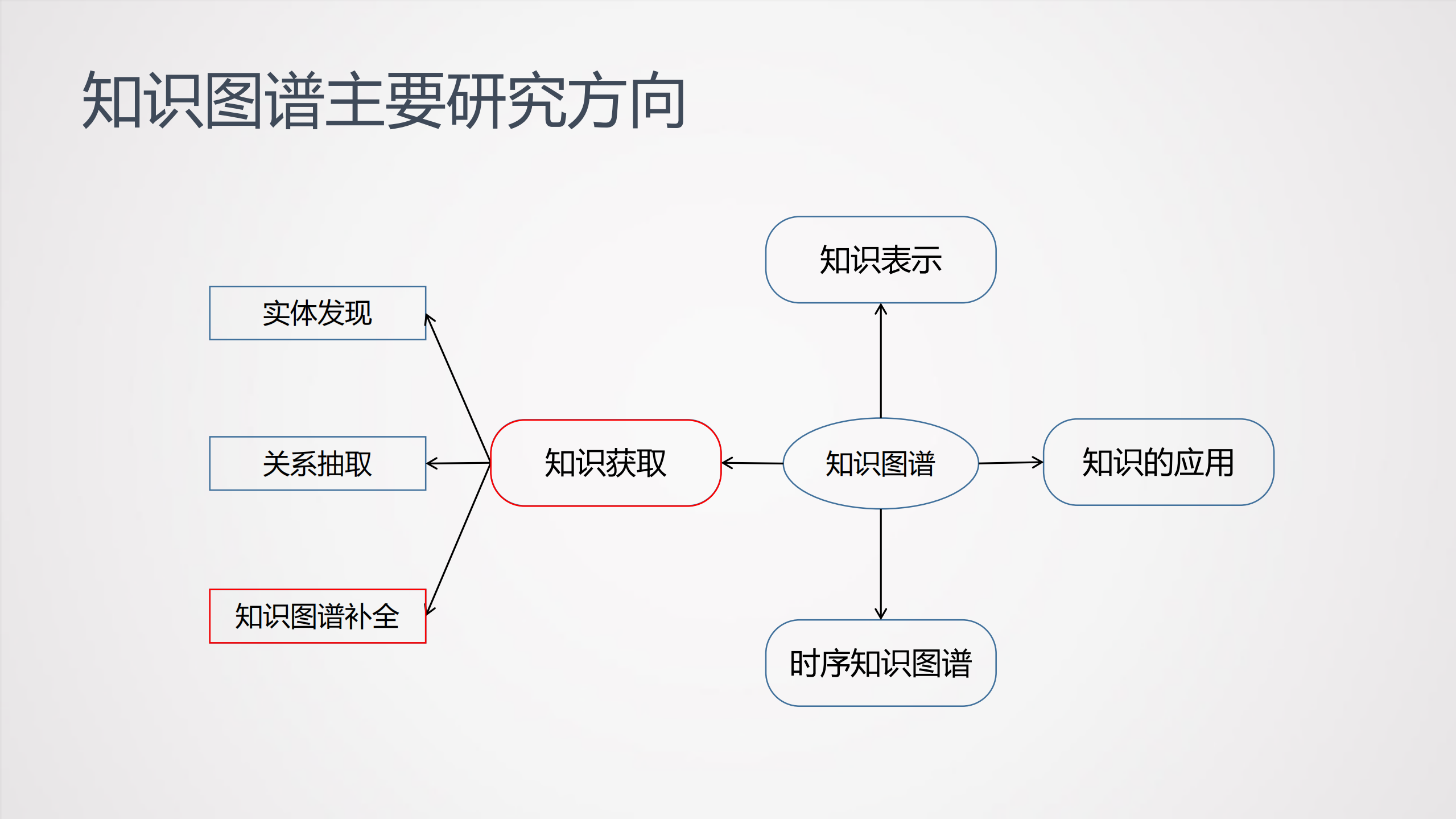 知识图谱主要研究方向

知识表示

实体发现

关系抽取

知识获取

知识图谱

知识的应用

知识图谱补全

时序知识图谱